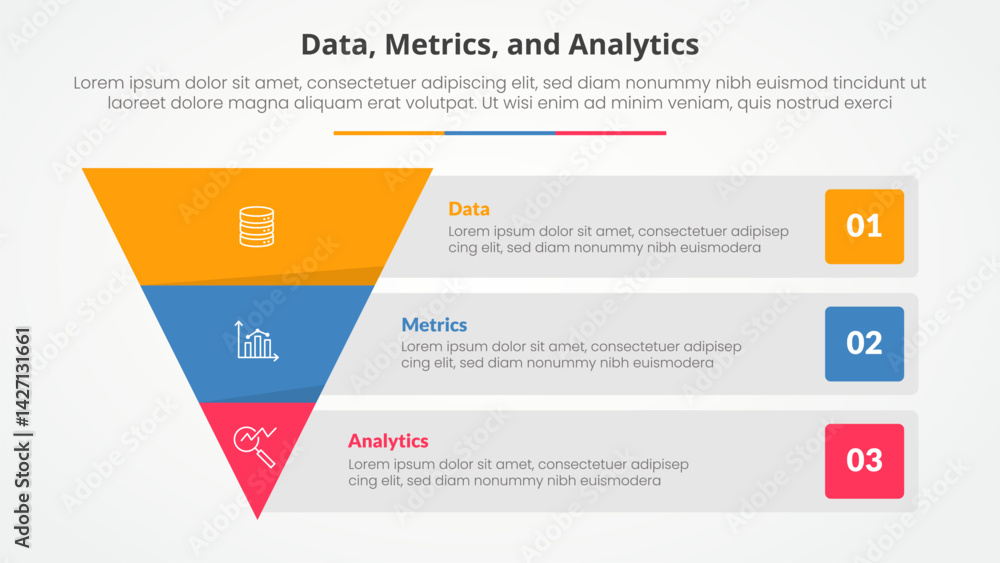 Data, Metrics, and Analytics

Lorem ipsum dolor sit amet, consectetuer adipiscing elit, sed diam nonummy nibh euismod tincidunt ut laoreet dolore magna aliquam erat volutpat. Ut wisi enim ad minim veniam, quis nostrud exerci

Data
Lorem ipsum dolor sit amet, consectetuer adipisep cing elit, sed diam nonummy nibh euismodera

01

Metrics
Lorem ipsum dolor sit amet, consectetuer adipisep cing elit, sed diam nonummy nibh euismodera

02

Analytics
Lorem ipsum dolor sit amet, consectetuer adipisep cing elit, sed diam nonummy nibh euismodera

03

Adobe Stock | #1427131661